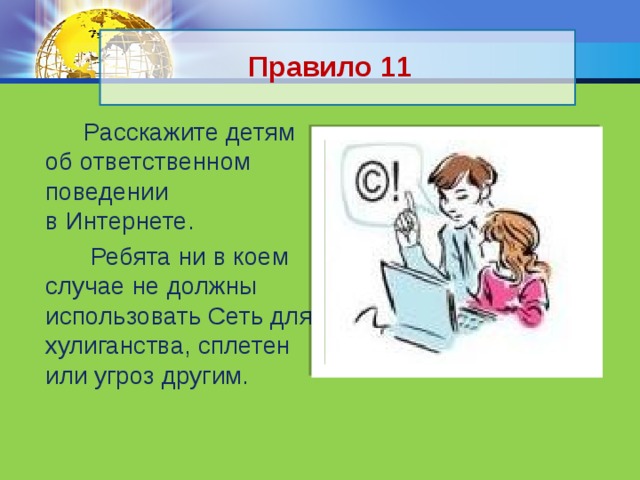 Правило 11

Расскажите детям об ответственном поведении в Интернете.

Ребята ни в коем случае не должны использовать Сеть для хулиганства, сплетен или угроз другим.

©!